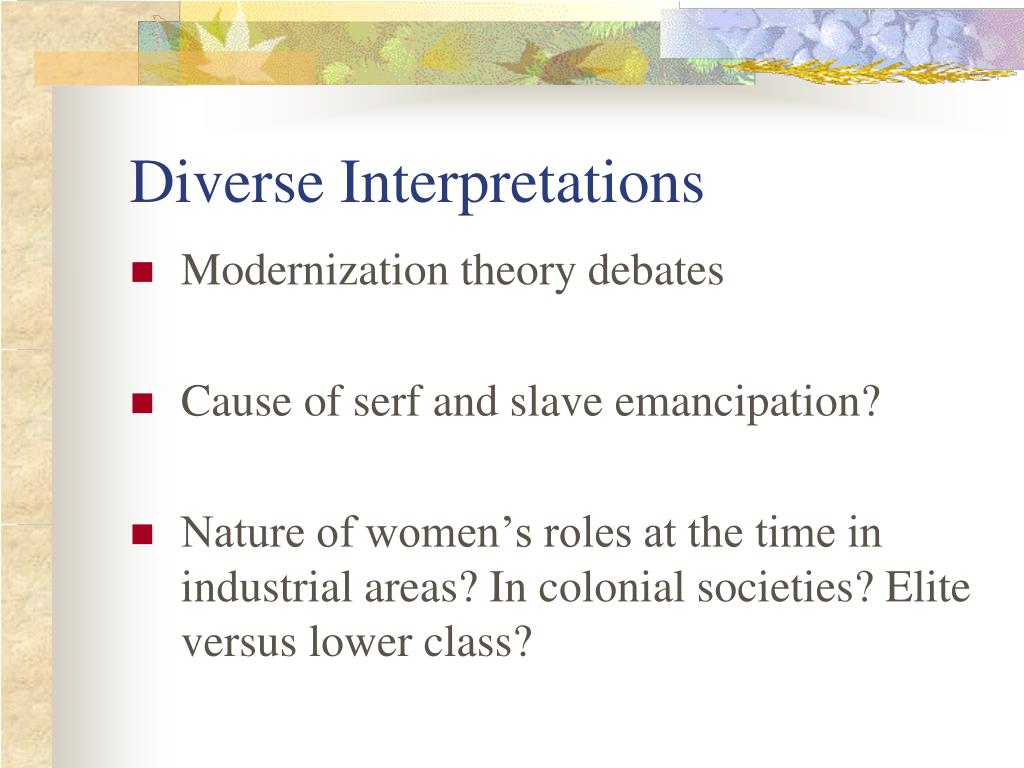 Diverse Interpretations

- Modernization theory debates

- Cause of serf and slave emancipation?

- Nature of women’s roles at the time in industrial areas? In colonial societies? Elite versus lower class?